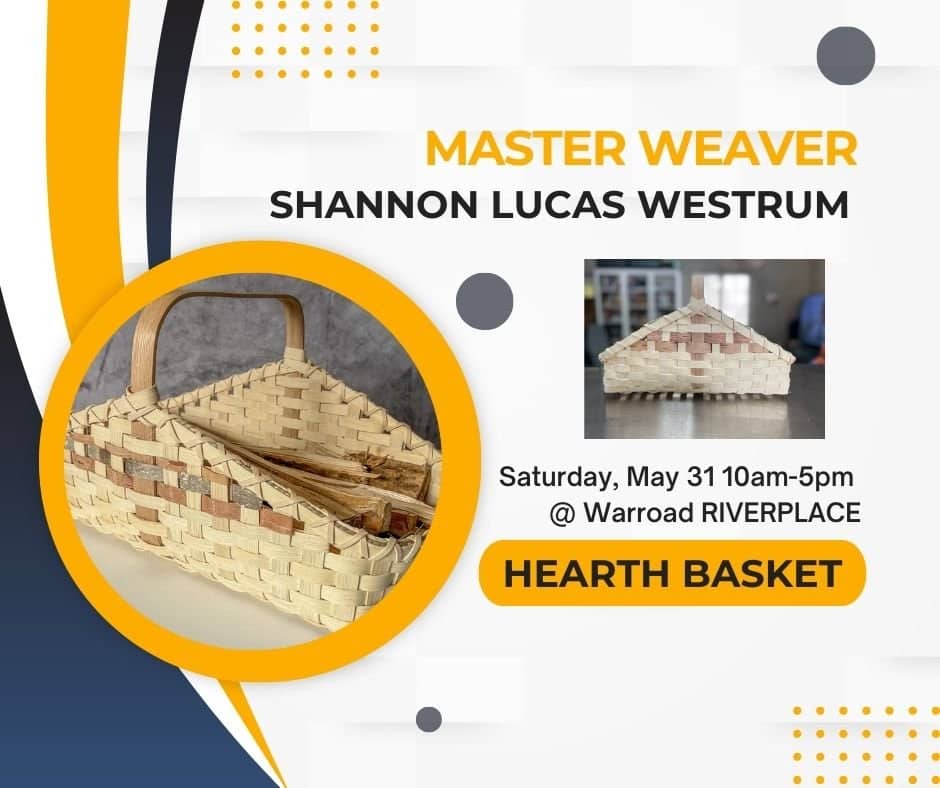 MASTER WEAVER
SHANNON LUCAS WESTRUM

Saturday, May 31 10am-5pm
@ Warroad RIVERPLACE

HEARTH BASKET